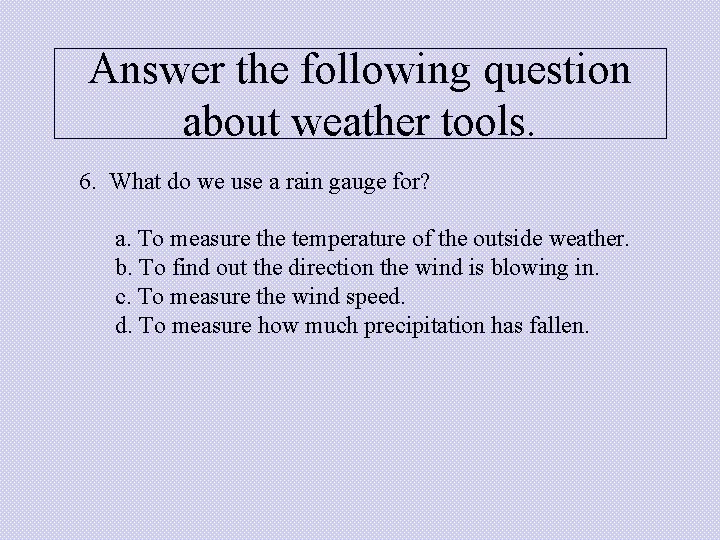 Answer the following question about weather tools.

6. What do we use a rain gauge for?

a. To measure the temperature of the outside weather.
b. To find out the direction the wind is blowing in.
c. To measure the wind speed.
d. To measure how much precipitation has fallen.